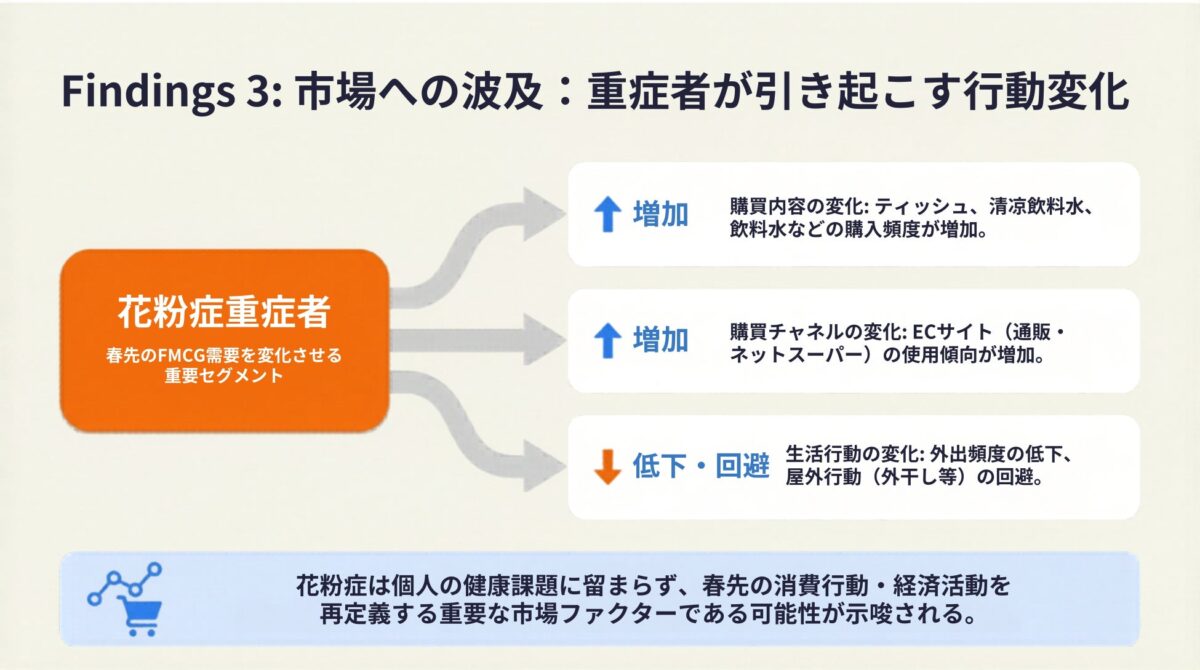 Findings 3: 市場への波及：重症者が引き起こす行動変化

花粉症重症者

春先のFMCG需要を変化させる重要セグメント

増加

購買内容の変化: ティッシュ、清涼飲料水、飲料水などの購入頻度が増加。

増加

購買チャネルの変化: ECサイト（通販・ネットスーパー）の使用傾向が増加。

低下・回避

生活行動の変化: 外出頻度の低下、屋外行動（外干し等）の回避。

花粉症は個人の健康課題に留まらず、春先の消費行動・経済活動を再定義する重要な市場ファクターである可能性が示唆される。